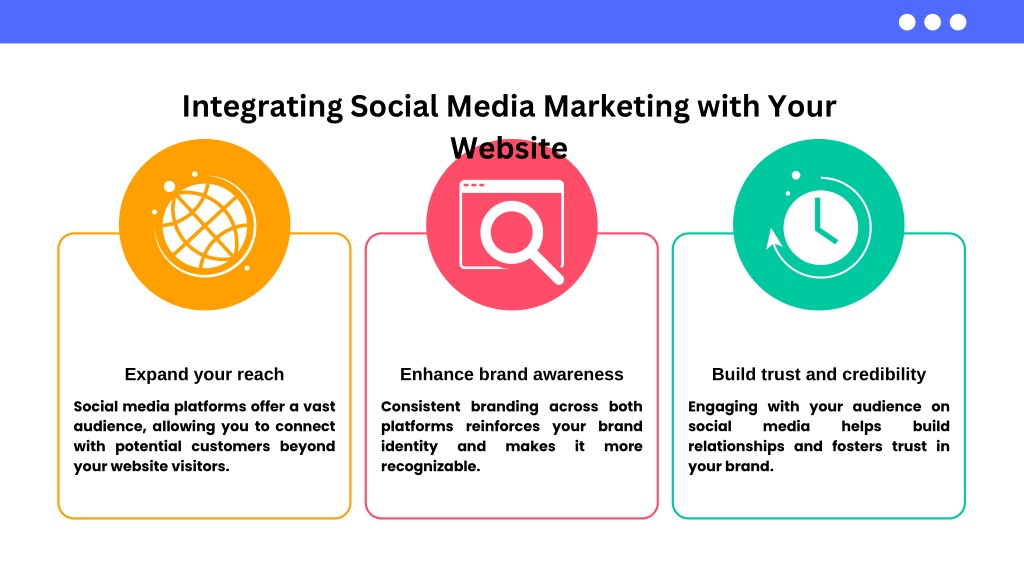 Integrating Social Media Marketing with Your Website

Expand your reach

Social media platforms offer a vast audience, allowing you to connect with potential customers beyond your website visitors.

Enhance brand awareness

Consistent branding across both platforms reinforces your brand identity and makes it more recognizable.

Build trust and credibility

Engaging with your audience on social media helps build relationships and fosters trust in your brand.